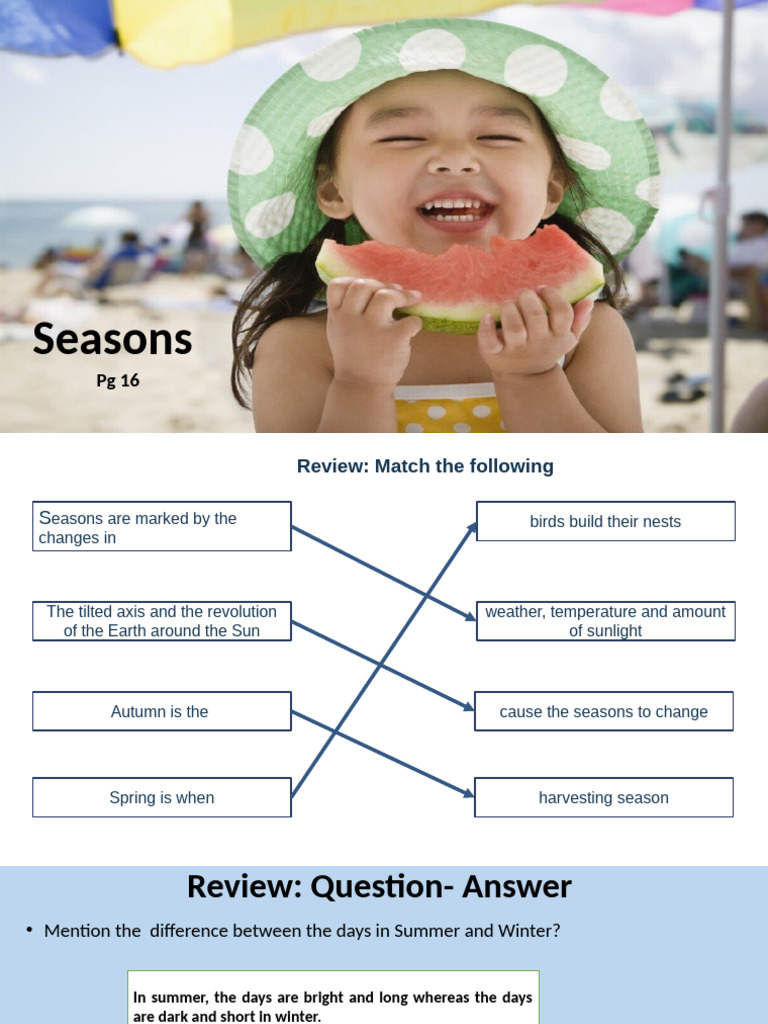 Seasons
Pg 16

Review: Match the following

Seasons are marked by the changes in

The tilted axis and the revolution of the Earth around the Sun

Autumn is the

Spring is when

birds build their nests

weather, temperature and amount of sunlight

cause the seasons to change

harvesting season

Review: Question- Answer

• Mention the difference between the days in Summer and Winter?

In summer, the days are bright and long whereas the days are dark and short in winter.